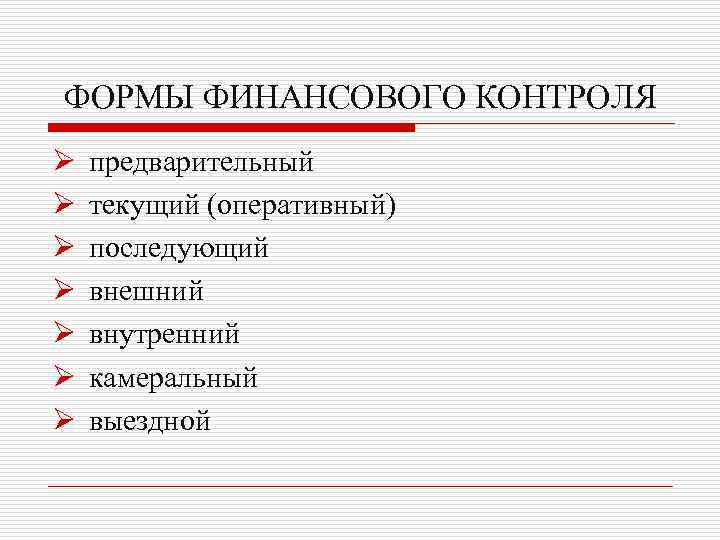 ФОРМЫ ФИНАНСОВОГО КОНТРОЛЯ

➢ предварительный
➢ текущий (оперативный)
➢ последующий
➢ внешний
➢ внутренний
➢ камеральный
➢ выездной